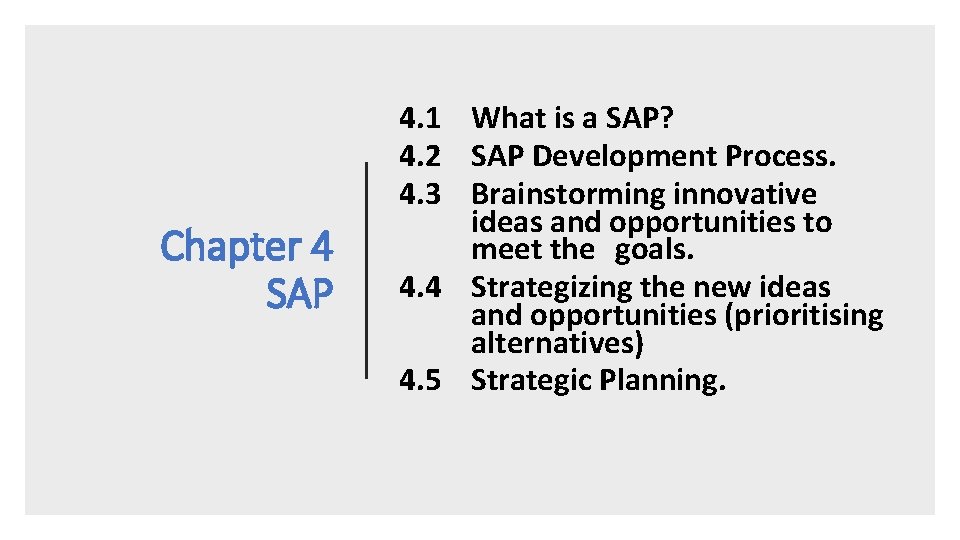 Chapter 4
SAP

4.1 What is a SAP?
4.2 SAP Development Process.
4.3 Brainstorming innovative ideas and opportunities to meet the goals.
4.4 Strategizing the new ideas and opportunities (prioritising alternatives)
4.5 Strategic Planning.